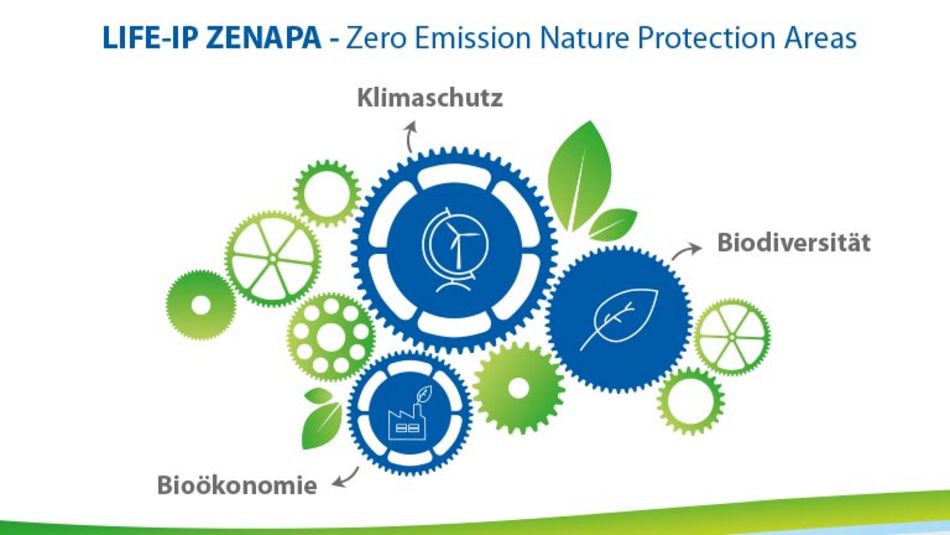 LIFE-IP ZENAPA - Zero Emission Nature Protection Areas

Klimaschutz

Biodiversität

Bioökonomie